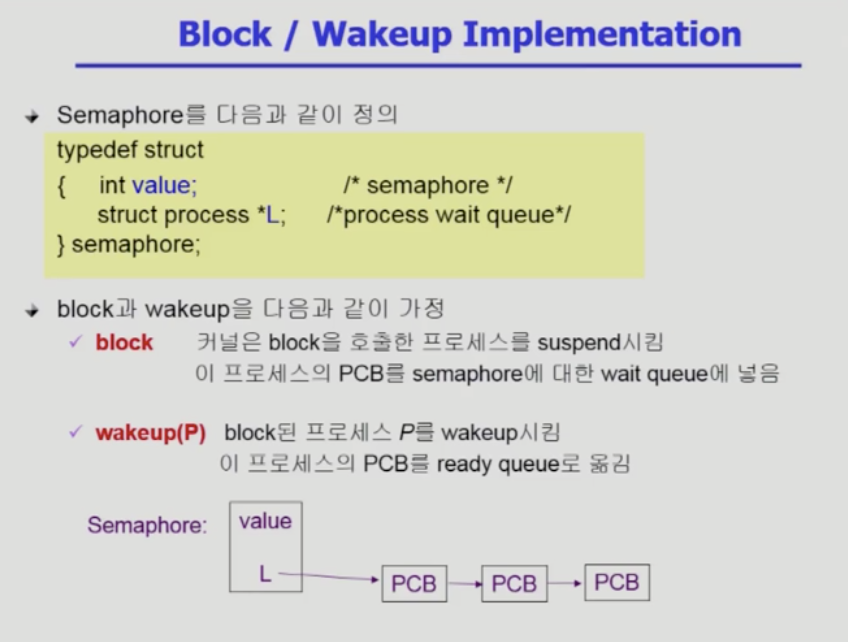 Block / Wakeup Implementation

Semaphore를 다음과 같이 정의

typedef struct
{ int value; /* semaphore */
struct process *L; /*process wait queue*/
} semaphore;

block과 wakeup을 다음과 같이 가정

✓ block 커널은 block을 호출한 프로세스를 suspend시킴
이 프로세스의 PCB를 semaphore에 대한 wait queue에 넣음

✓ wakeup(P) block된 프로세스 P를 wakeup시킴
이 프로세스의 PCB를 ready queue로 옮김

Semaphore: value

L

PCB PCB PCB